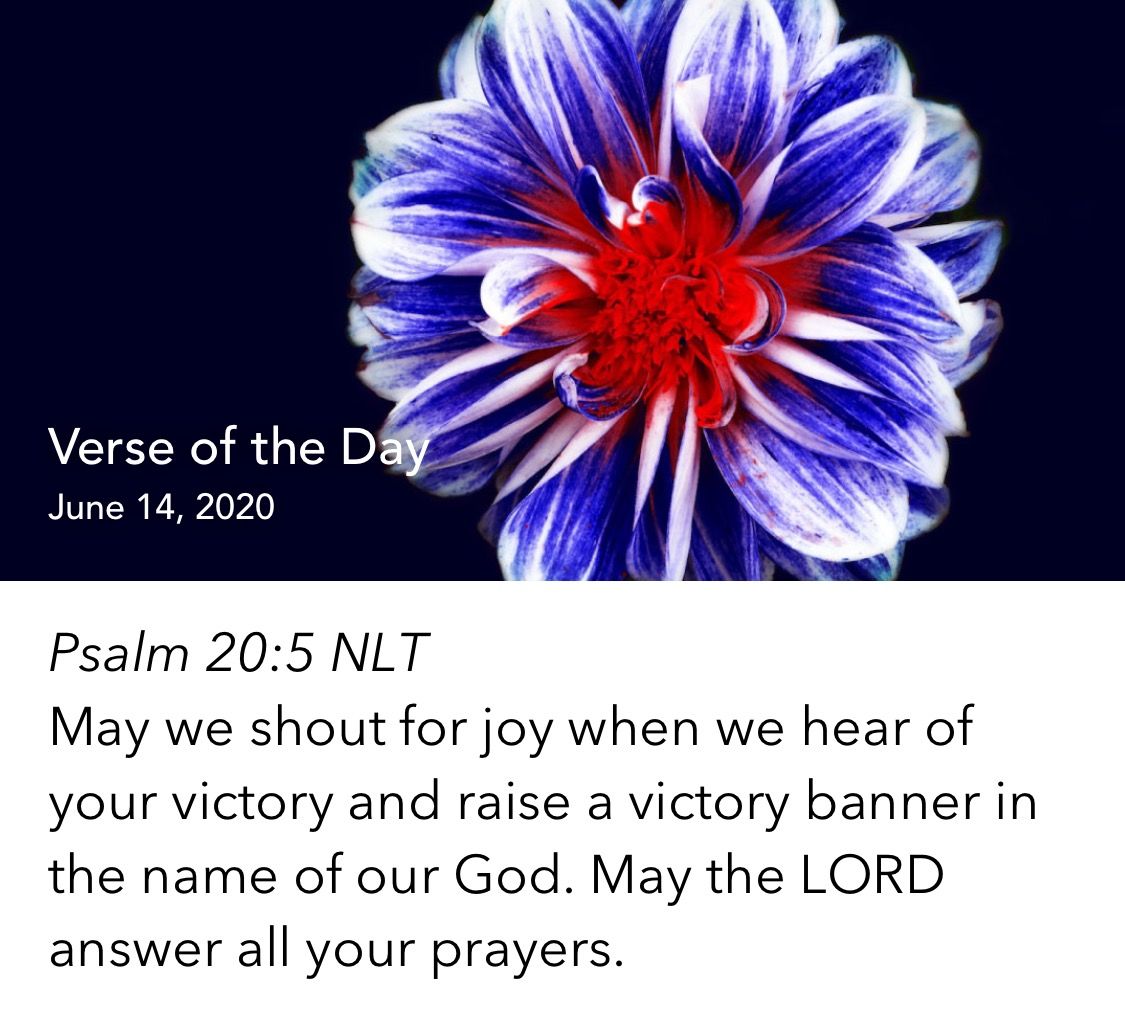 Verse of the Day
June 14, 2020

Psalm 20:5 NLT
May we shout for joy when we hear of your victory and raise a victory banner in the name of our God. May the LORD answer all your prayers.